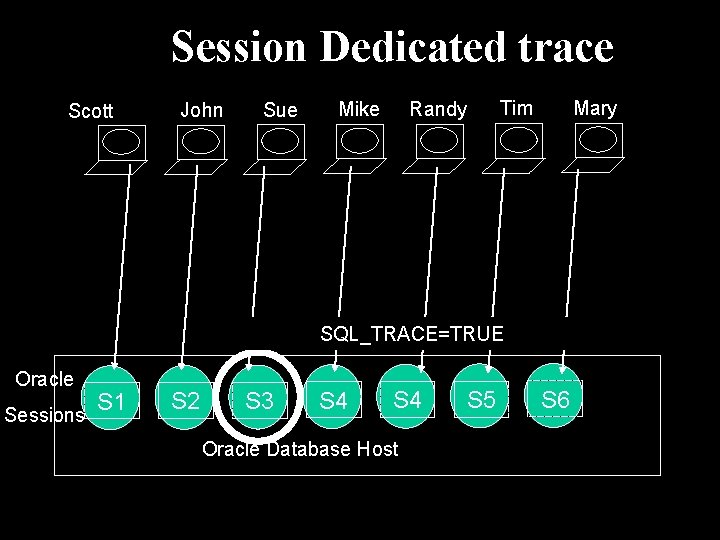 Session Dedicated trace

Scott John Sue Mike Randy Tim Mary

SQL_TRACE=TRUE

Oracle Sessions

S1 S2 S3 S4 S4 S5 S6

Oracle Database Host